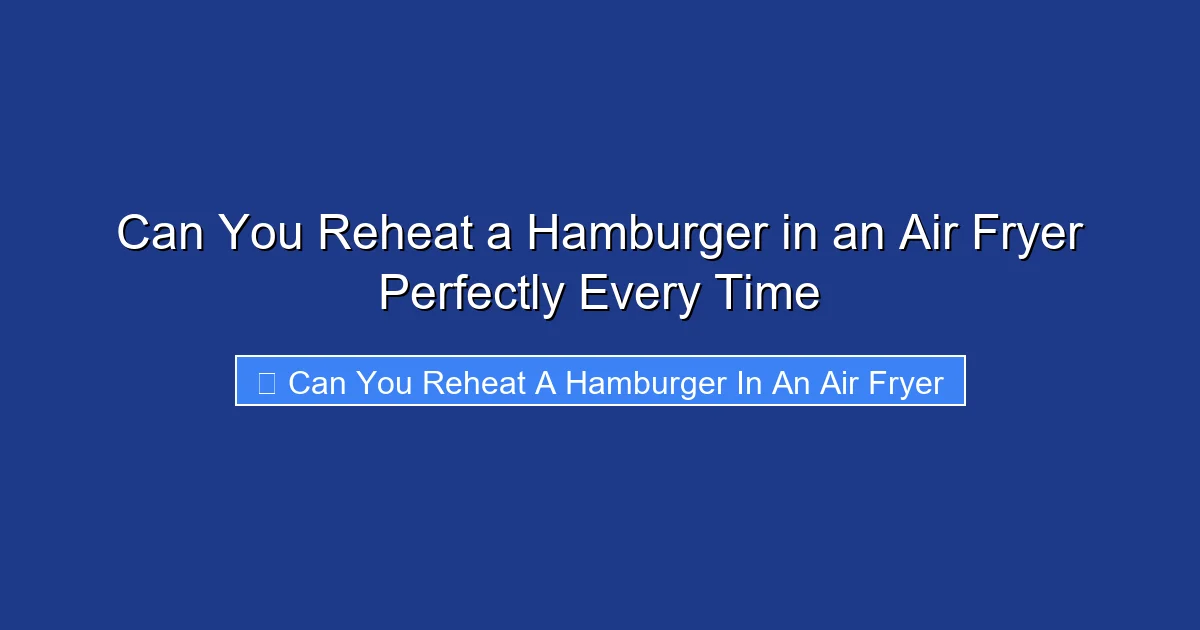 Can You Reheat a Hamburger in an Air Fryer Perfectly Every Time

Can You Reheat A Hamburger In An Air Fryer